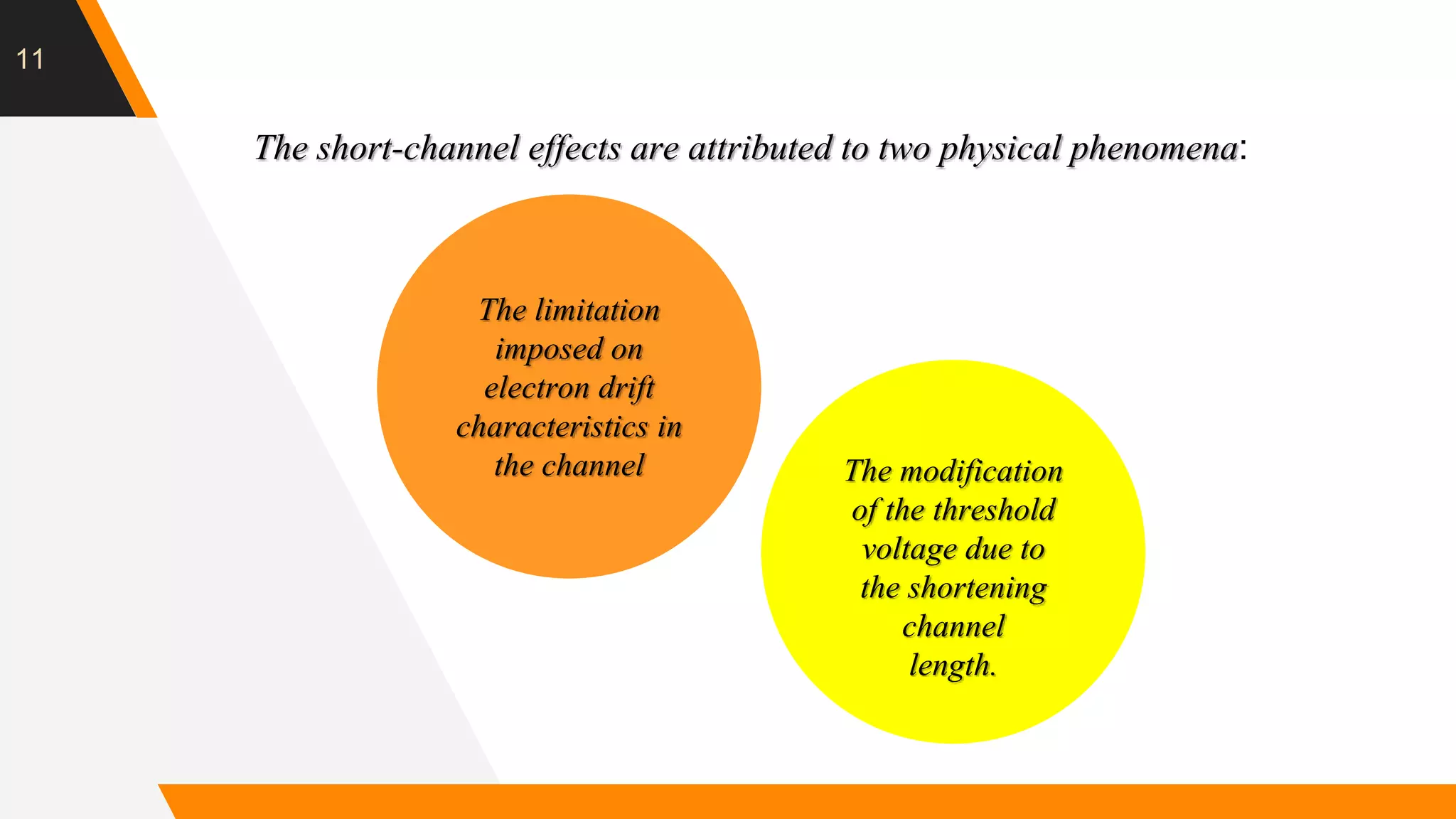 11

The short-channel effects are attributed to two physical phenomena:

The limitation imposed on electron drift characteristics in the channel

The modification of the threshold voltage due to the shortening channel length.